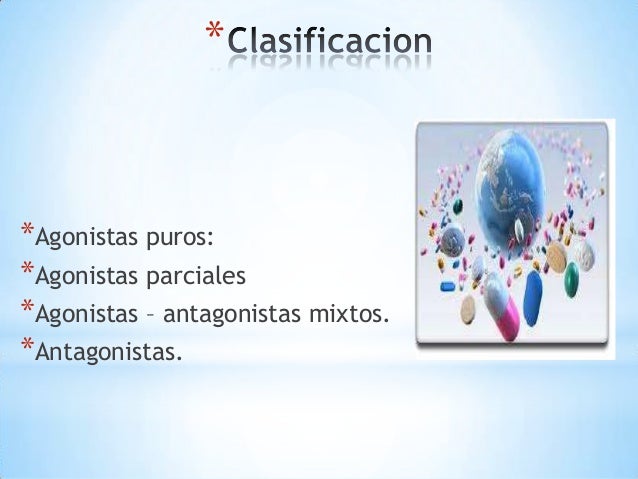 *Clasificacion

*Agonistas puros:
*Agonistas parciales
*Agonistas – antagonistas mixtos.
*Antagonistas.